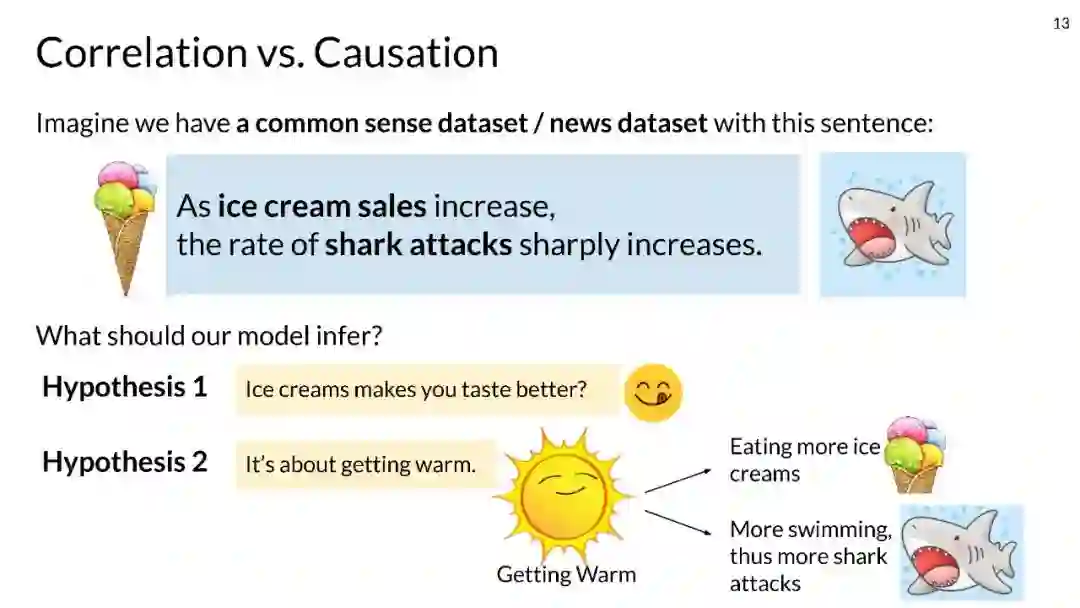 13

Correlation vs. Causation

Imagine we have a common sense dataset / news dataset with this sentence:

As ice cream sales increase, the rate of shark attacks sharply increases.

What should our model infer?

Hypothesis 1 Ice creams makes you taste better?

Hypothesis 2 It's about getting warm.

Getting Warm

Eating more ice creams

More swimming, thus more shark attacks